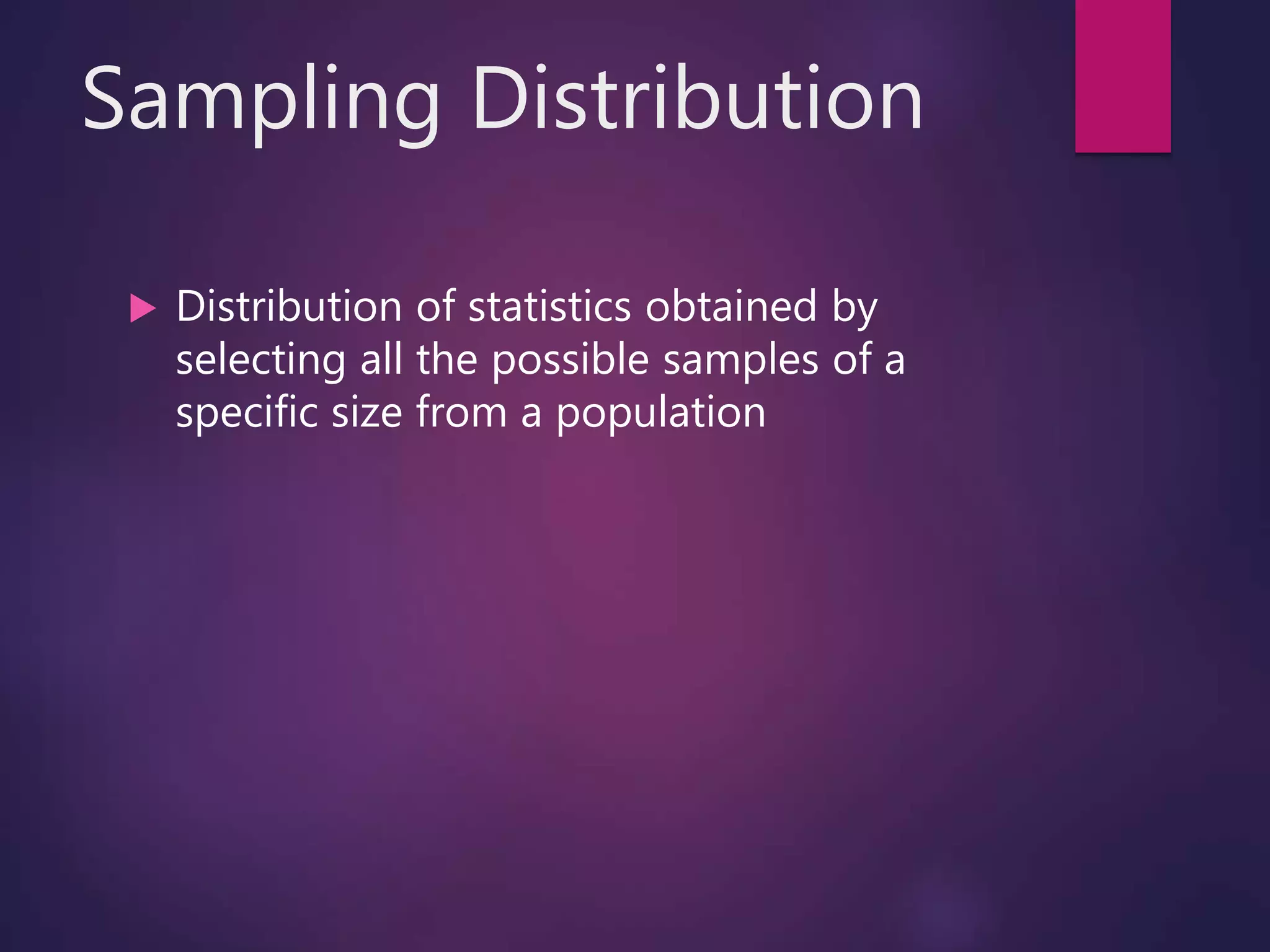 Sampling Distribution

Distribution of statistics obtained by selecting all the possible samples of a specific size from a population